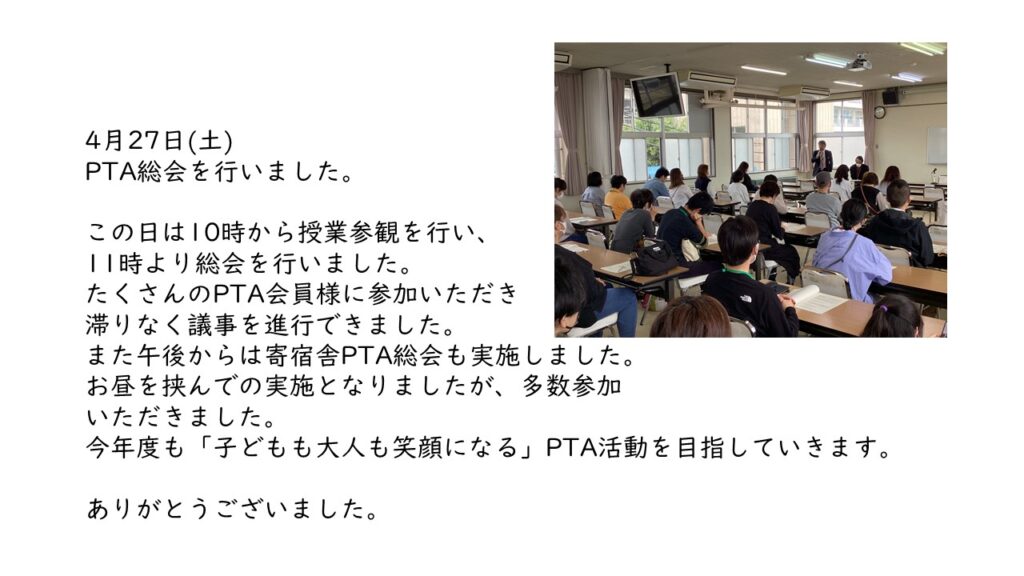 4月27日(土)
PTA総会を行いました。

この日は10時から授業参観を行い、
11時より総会を行いました。
たくさんのPTA会員様に参加いただき
滞りなく議事を進行できました。
また午後からは寄宿舎PTA総会も実施しました。
お昼を挟んでの実施となりましたが、多数参加
いただきました。
今年度も「子どもも大人も笑顔になる」PTA活動を目指していきます。

ありがとうございました。